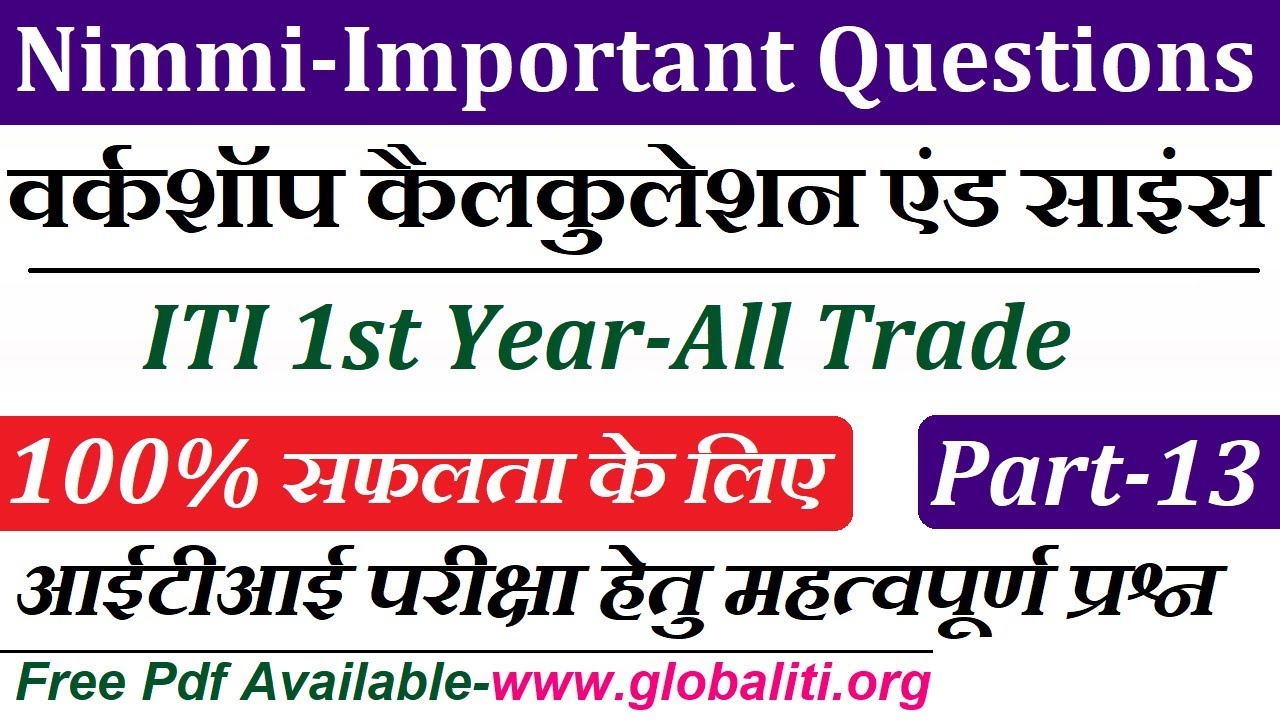 Nimmi-Important Questions

वर्कशॉप कैलकुलेशन एंड साइंस

ITI 1st Year-All Trade

100% सफलता के लिए

Part-13

आईटीआई परीक्षा हेतु महत्वपूर्ण प्रश्न

Free Pdf Available-www.globaliti.org